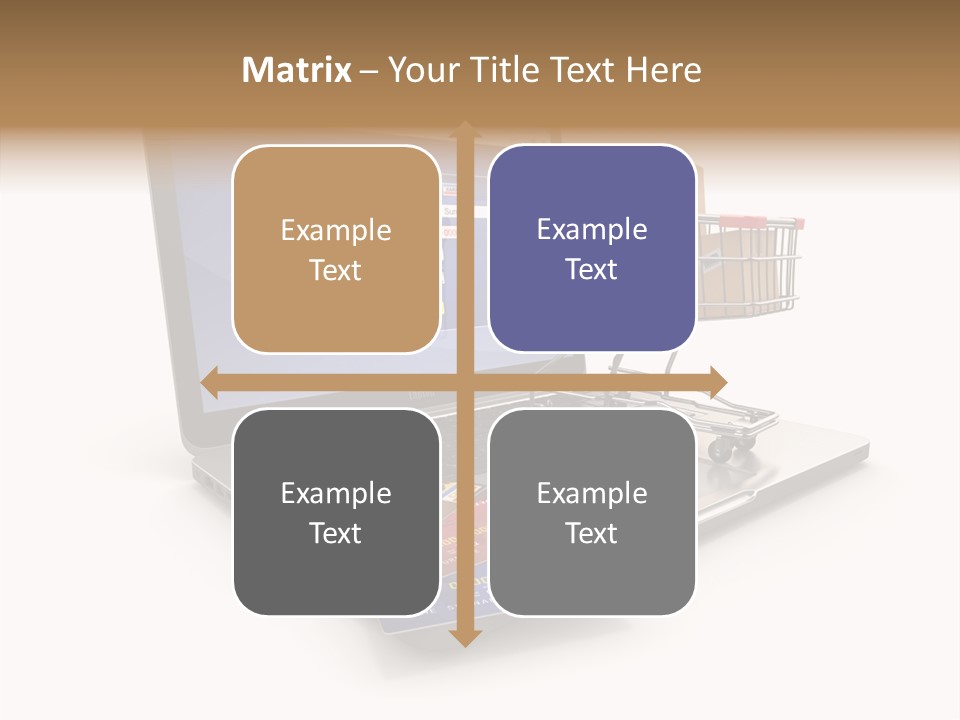 Matrix – Your Title Text Here

Example Text

Example Text

Example Text

Example Text